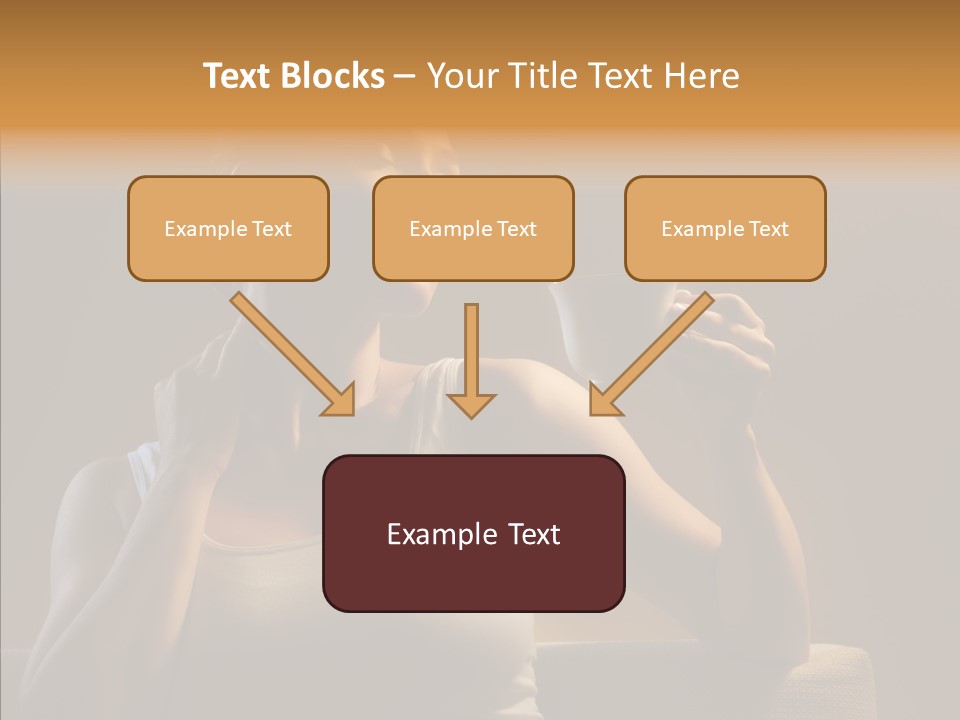 Text Blocks – Your Title Text Here

Example Text

Example Text

Example Text

Example Text